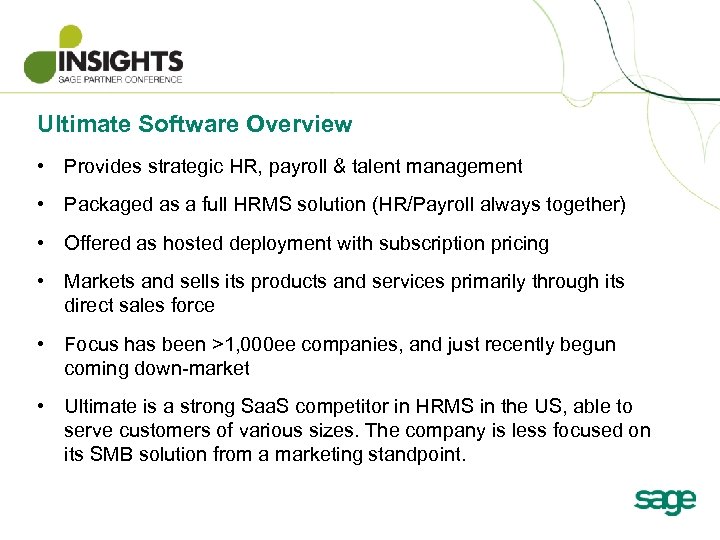 INSIGHTS
SAGE PARTNER CONFERENCE

Ultimate Software Overview

• Provides strategic HR, payroll & talent management

• Packaged as a full HRMS solution (HR/Payroll always together)

• Offered as hosted deployment with subscription pricing

• Markets and sells its products and services primarily through its direct sales force

• Focus has been >1,000ee companies, and just recently begun coming down-market

• Ultimate is a strong SaaS competitor in HRMS in the US, able to serve customers of various sizes. The company is less focused on its SMB solution from a marketing standpoint.

sage